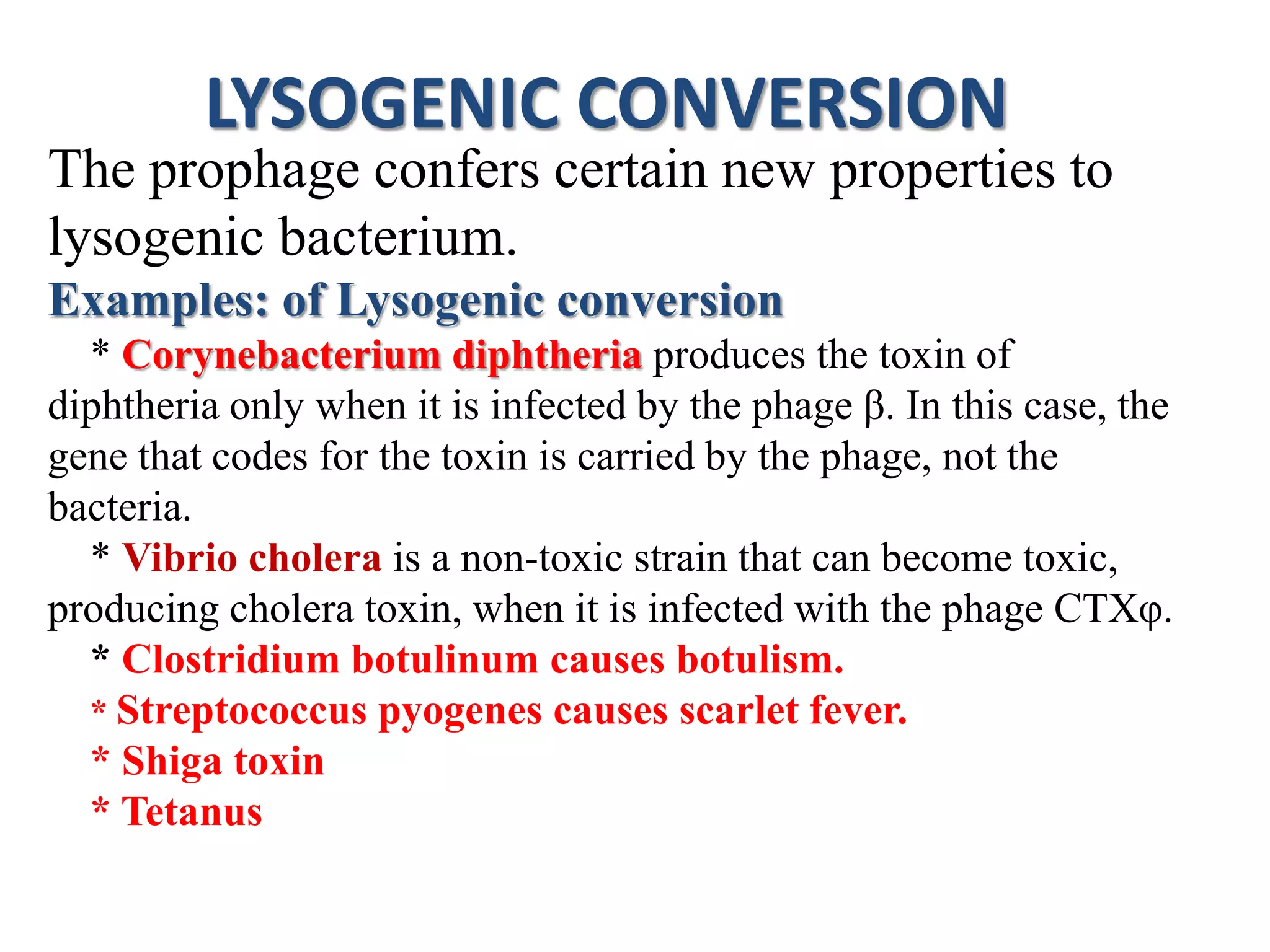 LYSOGENIC CONVERSION

The prophage confers certain new properties to lysogenic bacterium.

Examples: of Lysogenic conversion

* Corynebacterium diphtheria produces the toxin of diphtheria only when it is infected by the phage β. In this case, the gene that codes for the toxin is carried by the phage, not the bacteria.

* Vibrio cholera is a non-toxic strain that can become toxic, producing cholera toxin, when it is infected with the phage CTXφ.

* Clostridium botulinum causes botulism.

* Streptococcus pyogenes causes scarlet fever.

* Shiga toxin

* Tetanus